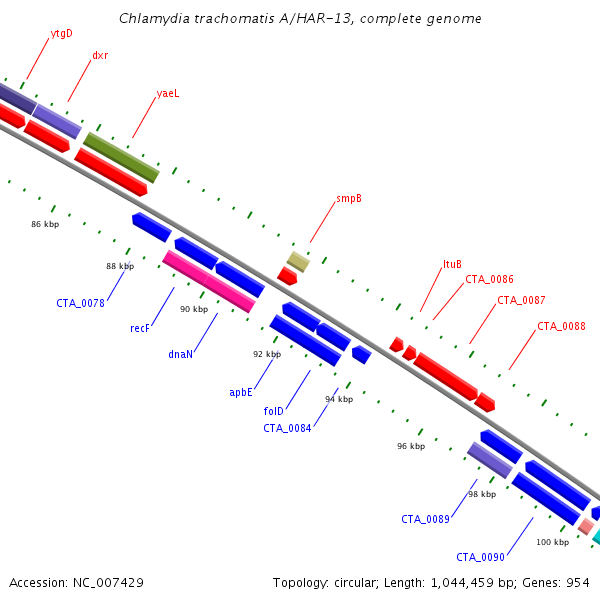 Chlamydia trachomatis A/HAR-13, complete genome

ytgD
dxr
yaeL
smpB
ltuB
CTA_0086
CTA_0087
CTA_0088

86 kbp
88 kbp
90 kbp
92 kbp
94 kbp
96 kbp
98 kbp
100 kbp

CTA_0078
recF
dnaN
apbE
folD
CTA_0084
CTA_0089
CTA_0090

Accession: NC_007429

Topology: circular; Length: 1,044,459 bp; Genes: 954